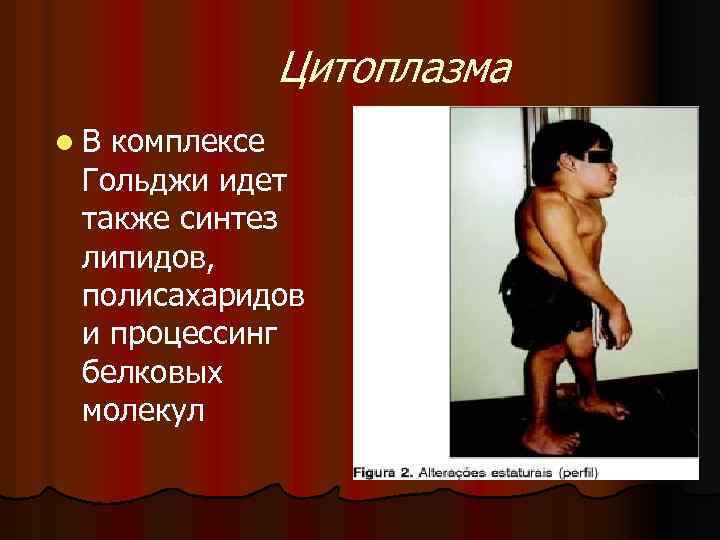 Цитоплазма

В комплексе Гольджи идет также синтез липидов, полисахаридов и процессинг белковых молекул

Figura 2. Alterações estaturais (perfil)